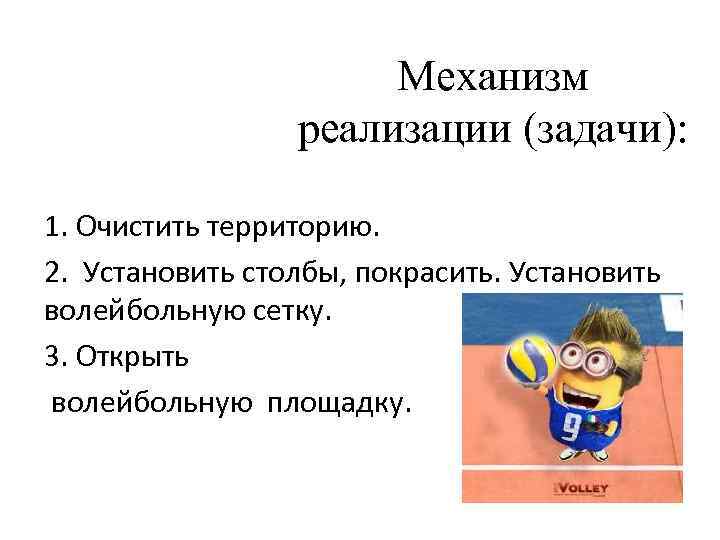 Механизм реализации (задачи):

1. Очистить территорию.

2. Установить столбы, покрасить. Установить волейбольную сетку.

3. Открыть

волейбольную площадку.

9

VOLLEY